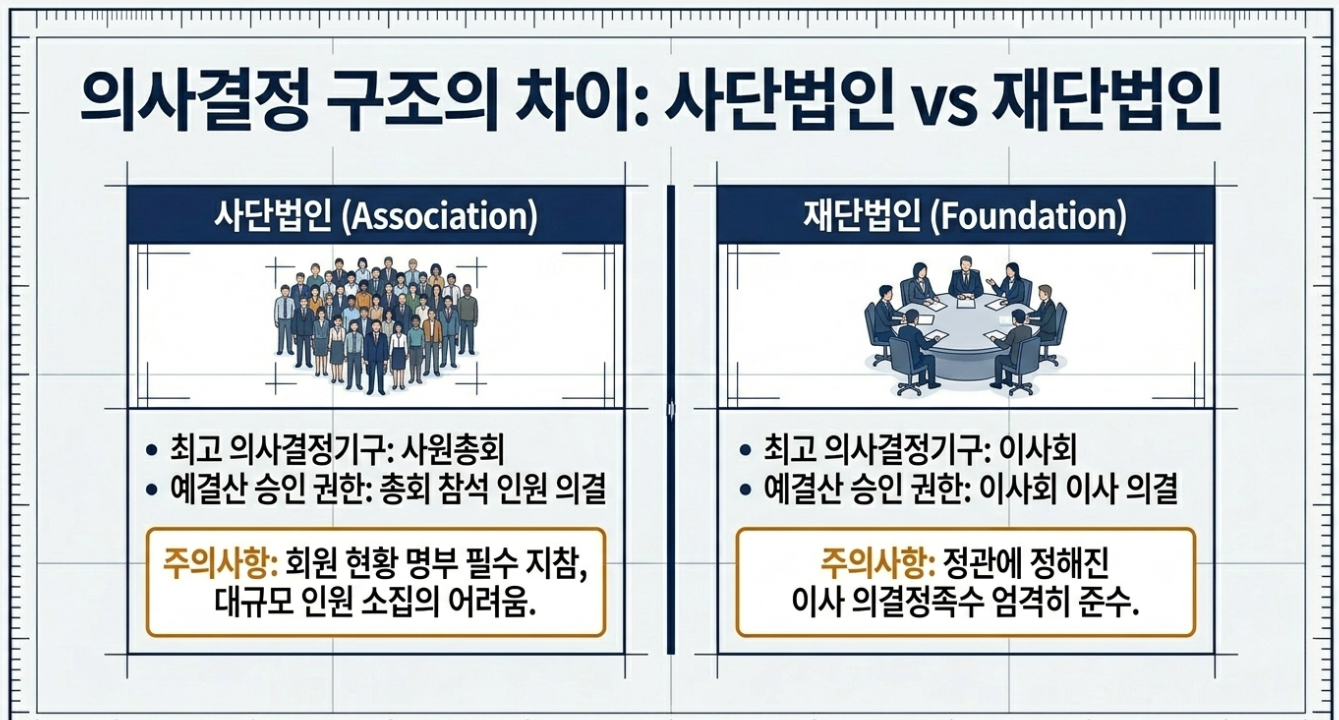 의사결정 구조의 차이: 사단법인 vs 재단법인

사단법인 (Association)

• 최고 의사결정기구: 사원총회
• 예결산 승인 권한: 총회 참석 인원 의결

주의사항: 회원 현황 명부 필수 지참, 대규모 인원 소집의 어려움.

재단법인 (Foundation)

• 최고 의사결정기구: 이사회
• 예결산 승인 권한: 이사회 이사 의결

주의사항: 정관에 정해진 이사 의결정족수 엄격히 준수.